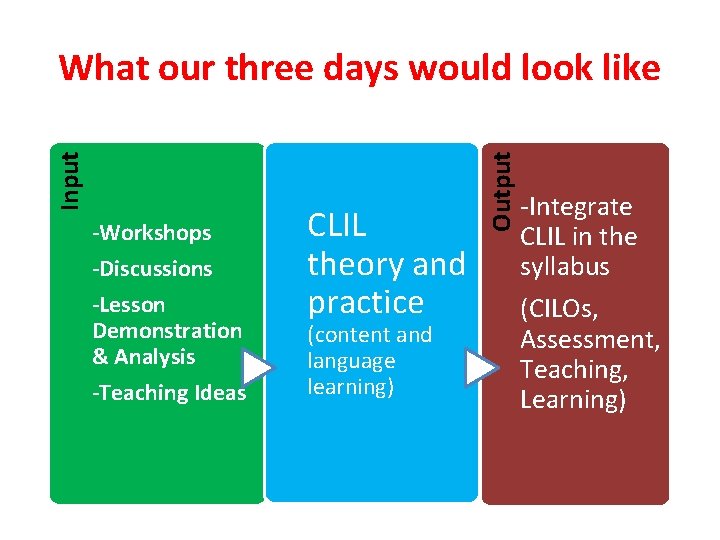 What our three days would look like

Input

-Workshops

-Discussions

-Lesson Demonstration & Analysis

-Teaching Ideas

CLIL theory and practice (content and language learning)

Output

-Integrate CLIL in the syllabus

(CILOs, Assessment, Teaching, Learning)